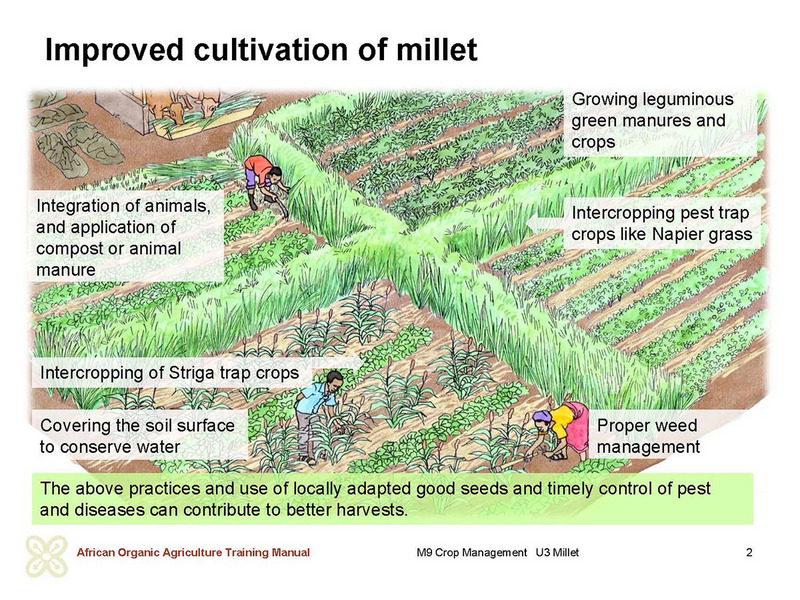 Improved cultivation of millet

Growing leguminous green manures and crops

Integration of animals, and application of compost or animal manure

Intercropping pest trap crops like Napier grass

Intercropping of Striga trap crops

Covering the soil surface to conserve water

Proper weed management

The above practices and use of locally adapted good seeds and timely control of pest and diseases can contribute to better harvests.

African Organic Agriculture Training Manual

M9 Crop Management U3 Millet

2